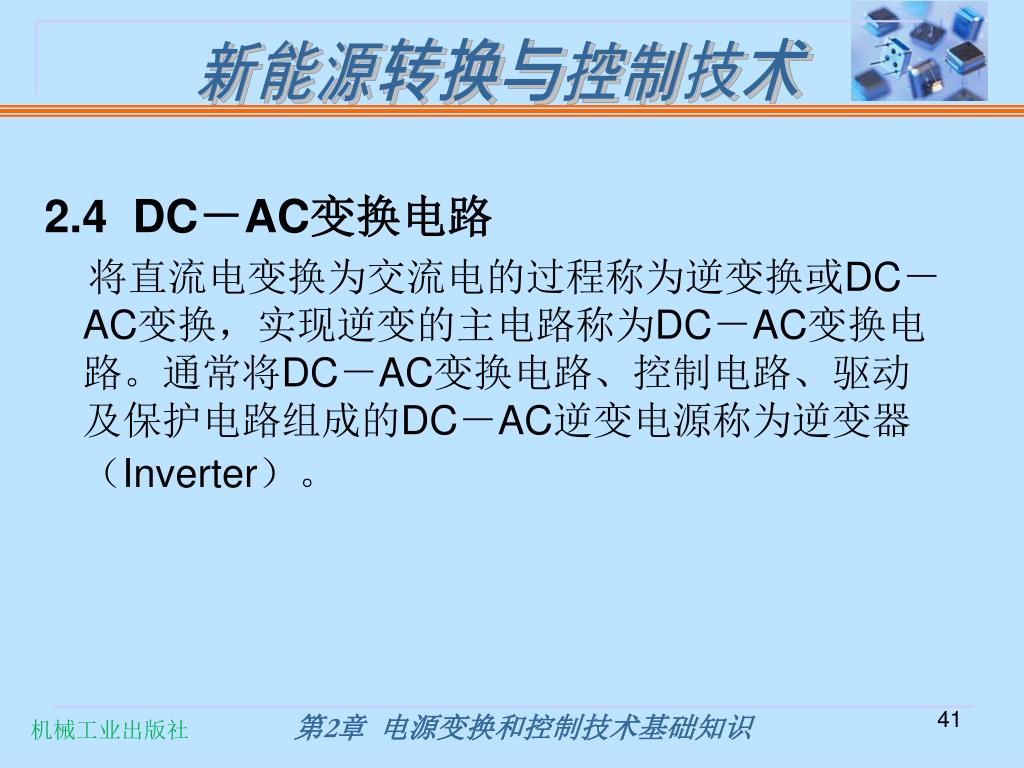 新能源转换与控制技术

2.4 DC－AC变换电路

将直流电变换为交流电的过程称为逆变换或DC－AC变换，实现逆变的主电路称为DC－AC变换电路。通常将DC－AC变换电路、控制电路、驱动及保护电路组成的DC－AC逆变电源称为逆变器（Inverter）。

机械工业出版社

第2章 电源变换和控制技术基础知识

41